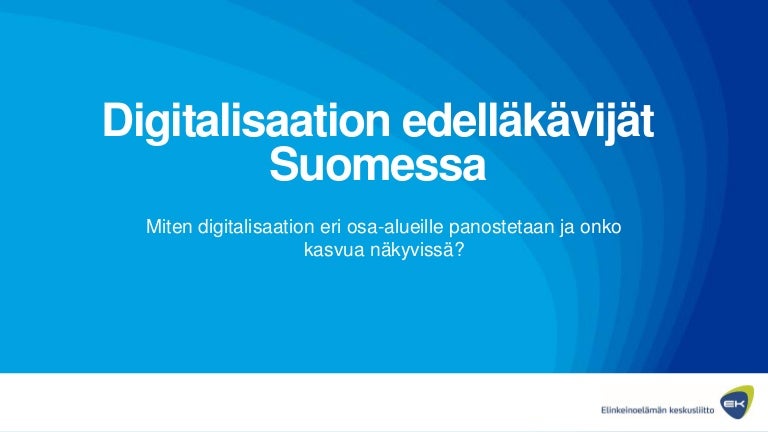 Digitalisaation edelläkävijät Suomessa

Miten digitalisaation eri osa-alueille panostetaan ja onko kasvua näkyvissä?

Elinkeinoelämän keskusliitto EK